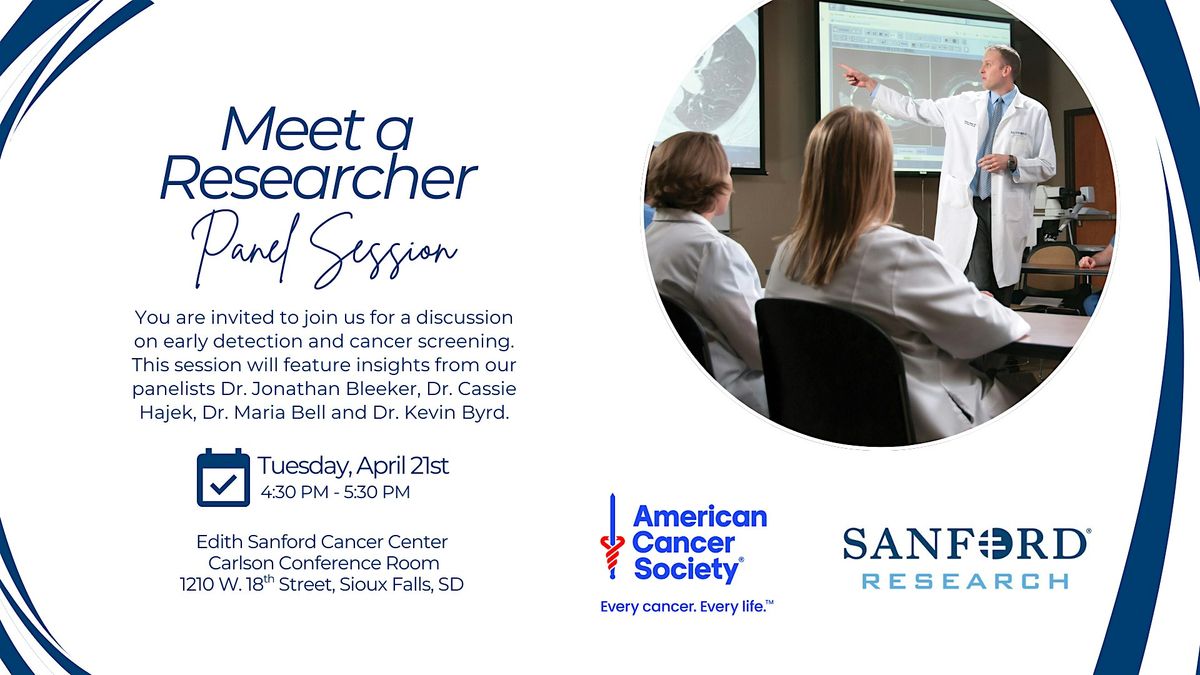 Meet a Researcher
Panel Session

You are invited to join us for a discussion on early detection and cancer screening. This session will feature insights from our panelists Dr. Jonathan Bleeker, Dr. Cassie Hajek, Dr. Maria Bell and Dr. Kevin Byrd.

Tuesday, April 21st
4:30 PM - 5:30 PM

Edith Sanford Cancer Center
Carlson Conference Room
1210 W. 18$^{th}$ Street, Sioux Falls, SD

American Cancer Society®
Every cancer. Every life.™

SANFORD®
RESEARCH